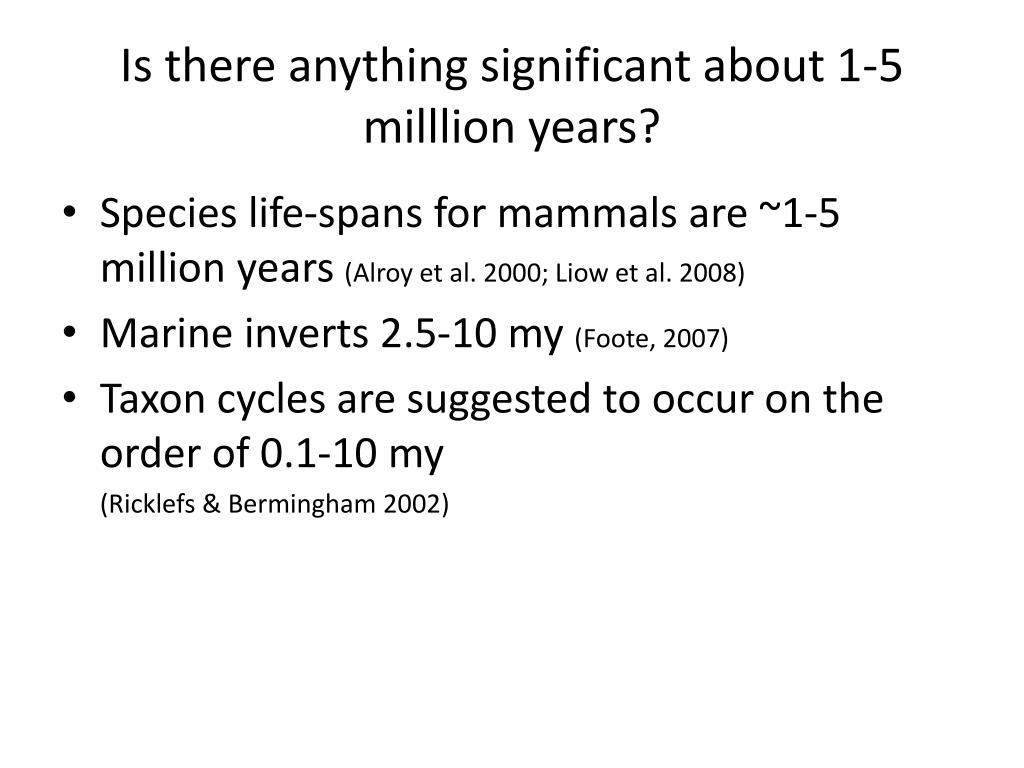 Is there anything significant about 1-5 milllion years?

• Species life-spans for mammals are ~1-5 million years (Alroy et al. 2000; Liow et al. 2008)
• Marine inverts 2.5-10 my (Foote, 2007)
• Taxon cycles are suggested to occur on the order of 0.1-10 my

(Ricklefs & Bermingham 2002)